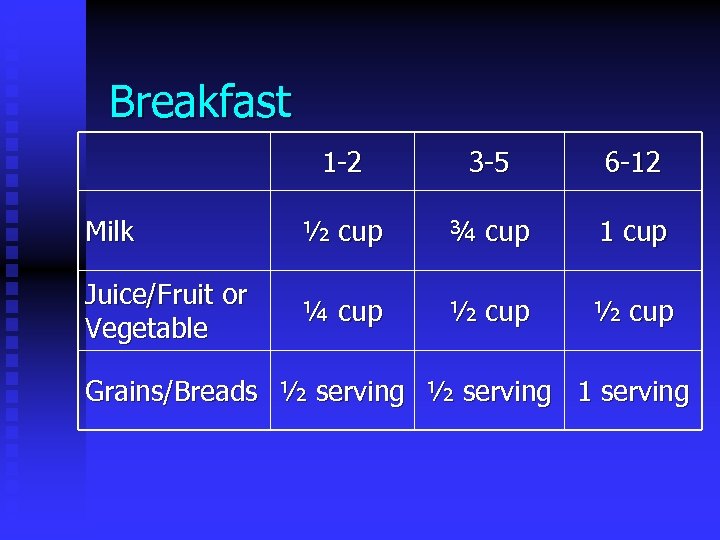 Breakfast

| | 1-2 | 3-5 | 6-12 |
|---|---|---|---|
| Milk | ½ cup | ¾ cup | 1 cup |
| Juice/Fruit or Vegetable | ¼ cup | ½ cup | ½ cup |
| Grains/Breads | ½ serving | ½ serving | 1 serving |